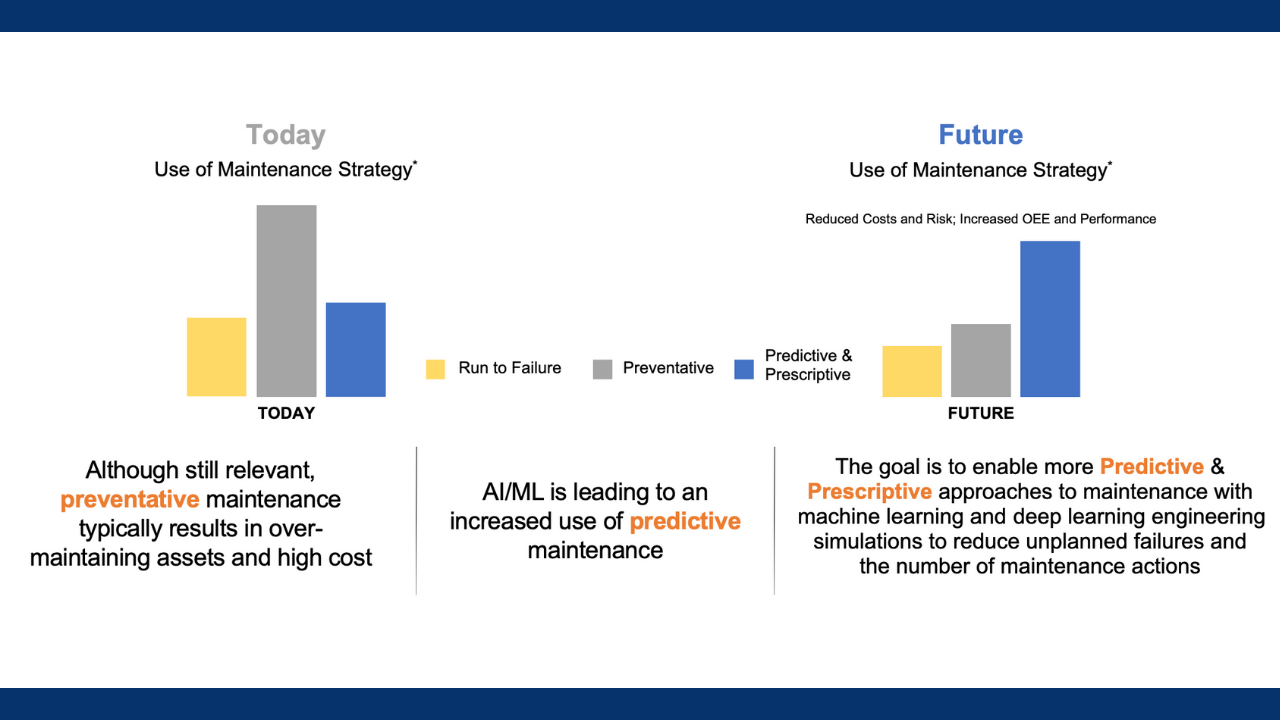 Today

Use of Maintenance Strategy*

TODAY

Run to Failure

Preventative

Predictive & Prescriptive

Future

Use of Maintenance Strategy*

Reduced Costs and Risk; Increased OEE and Performance

FUTURE

Although still relevant, preventative maintenance typically results in over-maintaining assets and high cost

AI/ML is leading to an increased use of predictive maintenance

The goal is to enable more Predictive & Prescriptive approaches to maintenance with machine learning and deep learning engineering simulations to reduce unplanned failures and the number of maintenance actions